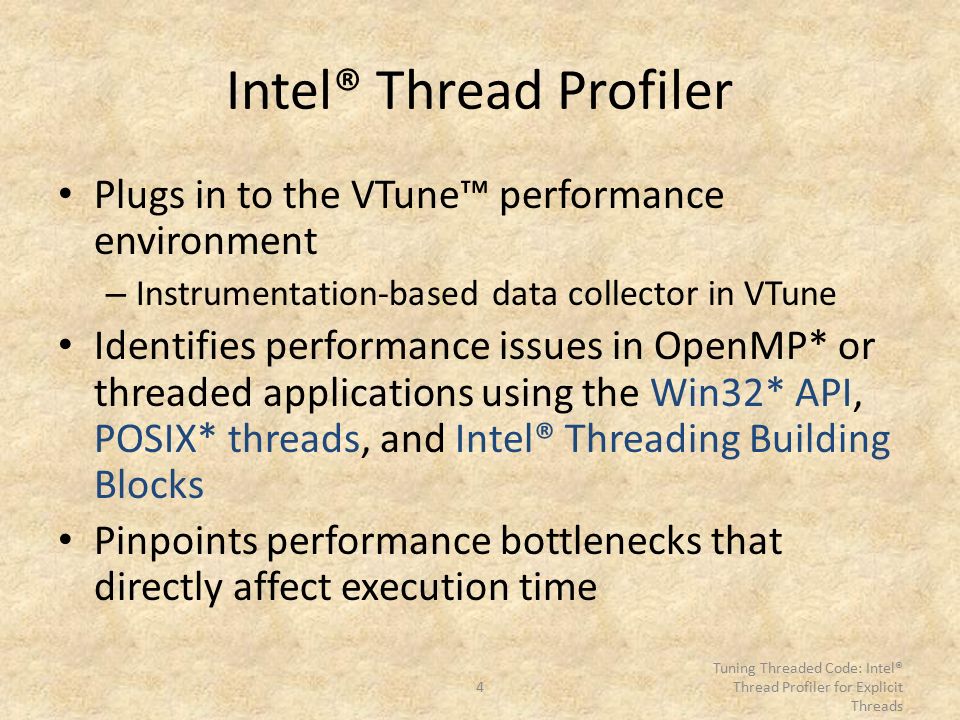 Intel® Thread Profiler

• Plugs in to the VTune™ performance environment
– Instrumentation-based data collector in VTune

• Identifies performance issues in OpenMP* or threaded applications using the Win32* API, POSIX* threads, and Intel® Threading Building Blocks

• Pinpoints performance bottlenecks that directly affect execution time

4

Tuning Threaded Code: Intel® Thread Profiler for Explicit Threads